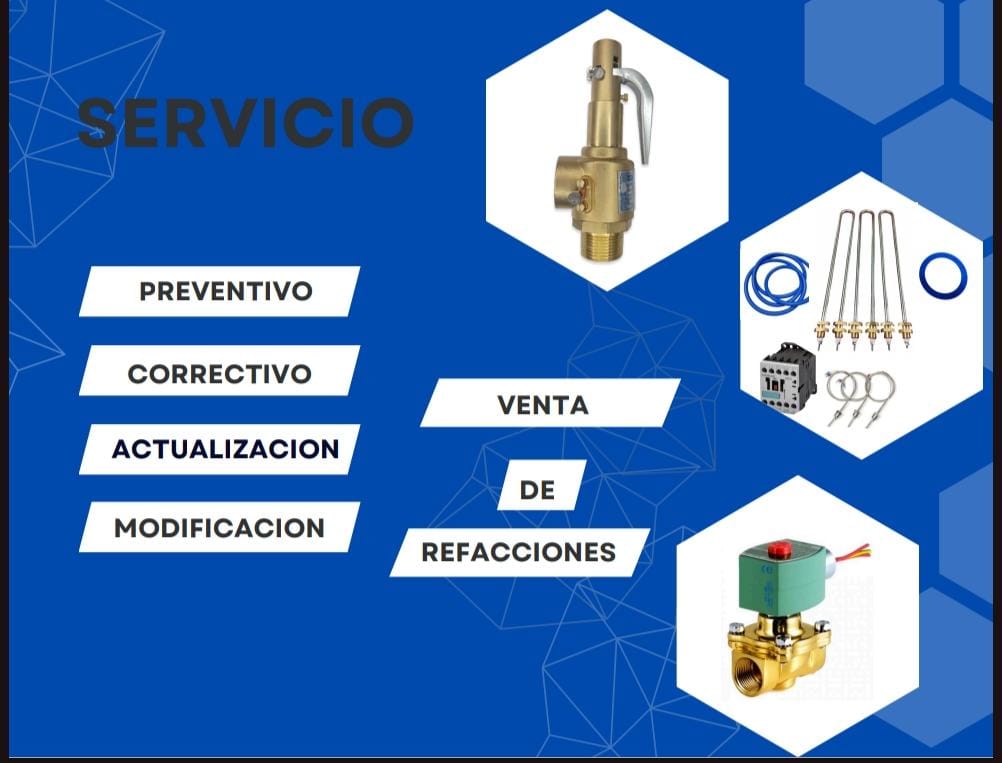 SERVICIO

PREVENTIVO

CORRECTIVO

ACTUALIZACION

MODIFICACION

VENTA

DE

REFACCIONES